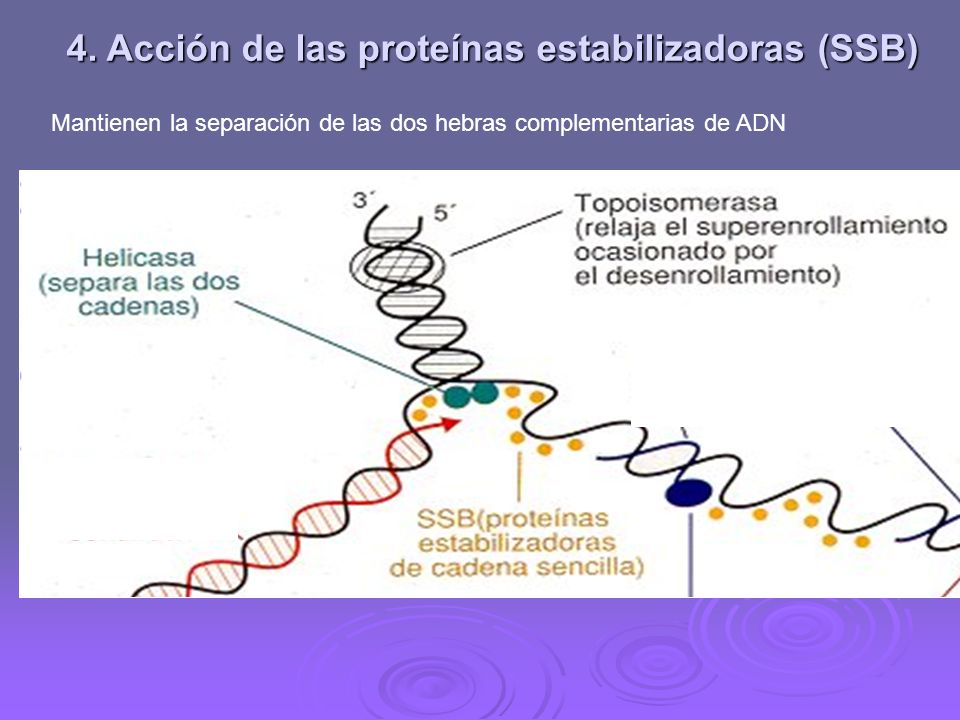 4. Acción de las proteínas estabilizadoras (SSB)

Mantienen la separación de las dos hebras complementarias de ADN

3´

5´

Topoisomerasa (relaja el superenrollamiento ocasionado por el desenrollamiento)

Helicasa (separa las dos cadenas)

SSB(proteínas estabilizadoras de cadena sencilla)